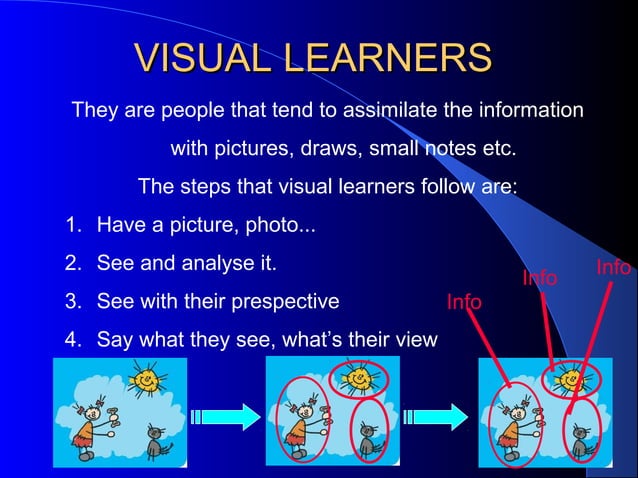 VISUAL LEARNERS

They are people that tend to assimilate the information with pictures, draws, small notes etc.

The steps that visual learners follow are:

1. Have a picture, photo...
2. See and analyse it.
3. See with their prespective
4. Say what they see, what's their view

Info

Info

Info